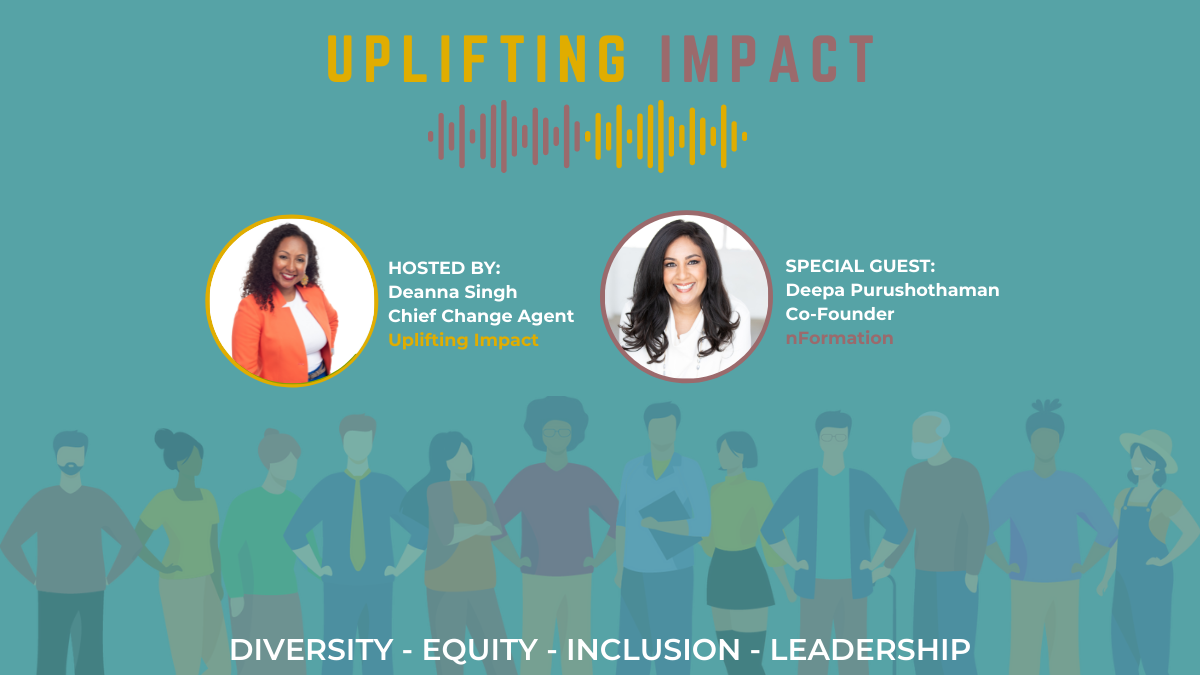 UPLIFTING IMPACT

HOSTED BY:
Deanna Singh
Chief Change Agent
Uplifting Impact

SPECIAL GUEST:
Deepa Purushothaman
Co-Founder
nFormation

DIVERSITY - EQUITY - INCLUSION - LEADERSHIP